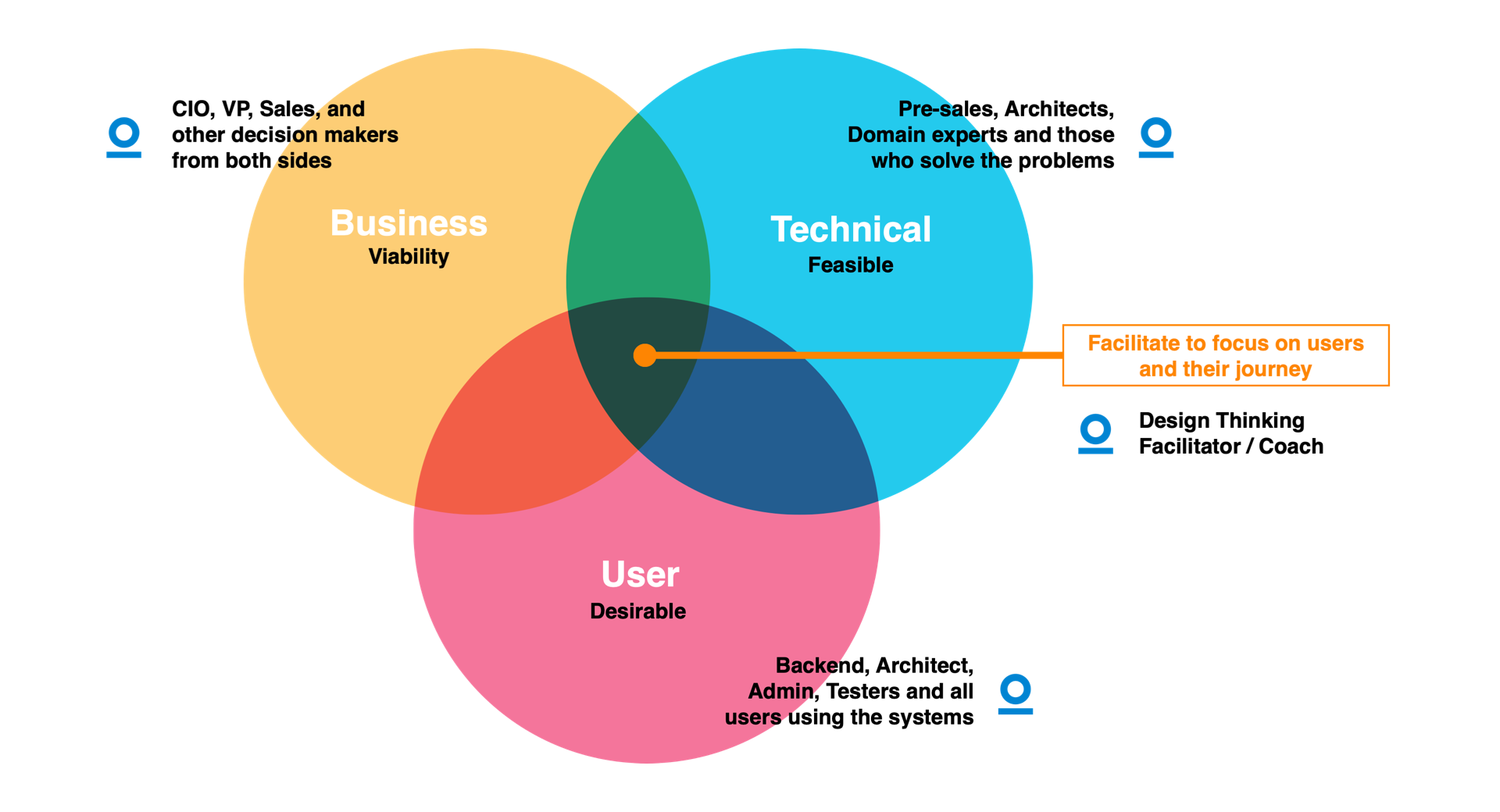 CIO, VP, Sales, and other decision makers from both sides

Pre-sales, Architects, Domain experts and those who solve the problems

Business
Viability

Technical
Feasible

Facilitate to focus on users and their journey

Design Thinking Facilitator / Coach

User
Desirable

Backend, Architect, Admin, Testers and all users using the systems